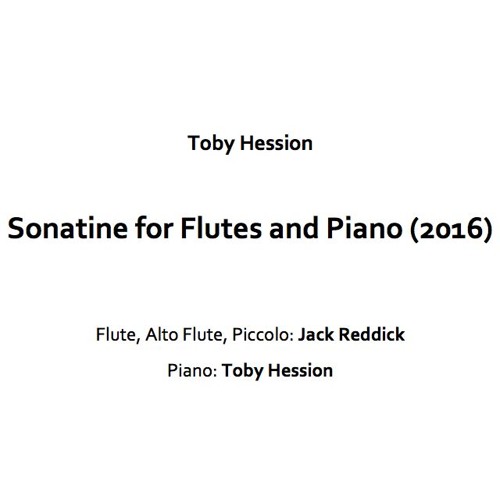 Toby Hession

Sonatine for Flutes and Piano (2016)

Flute, Alto Flute, Piccolo: Jack Reddick

Piano: Toby Hession